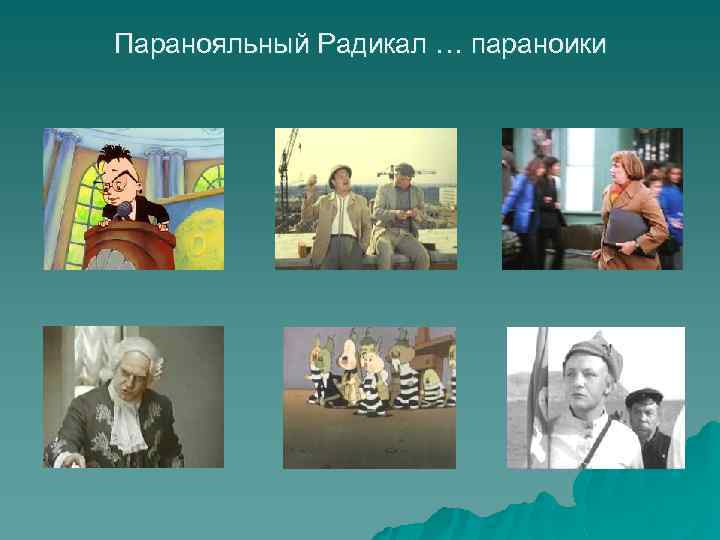 Паранояльный Радикал … параноики